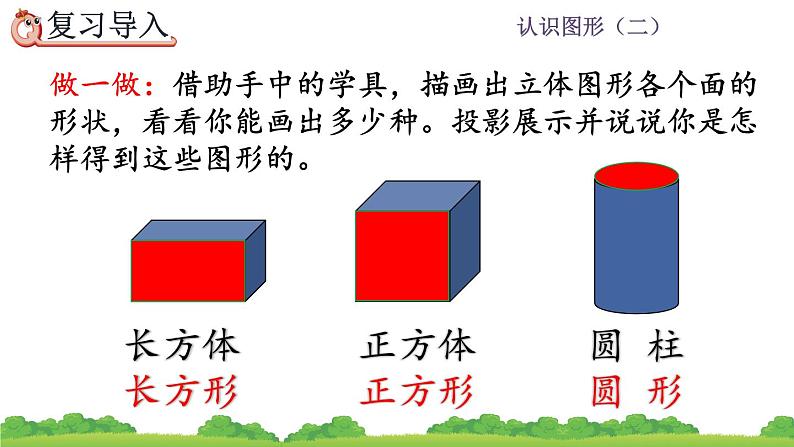 复习导入

认识图形（二）

做一做：借助手中的学具，描画出立体图形各个面的形状，看看你能画出多少种。投影展示并说说你是怎样得到这些图形的。

长方体
长方形

正方体
正方形

圆 柱
圆 形